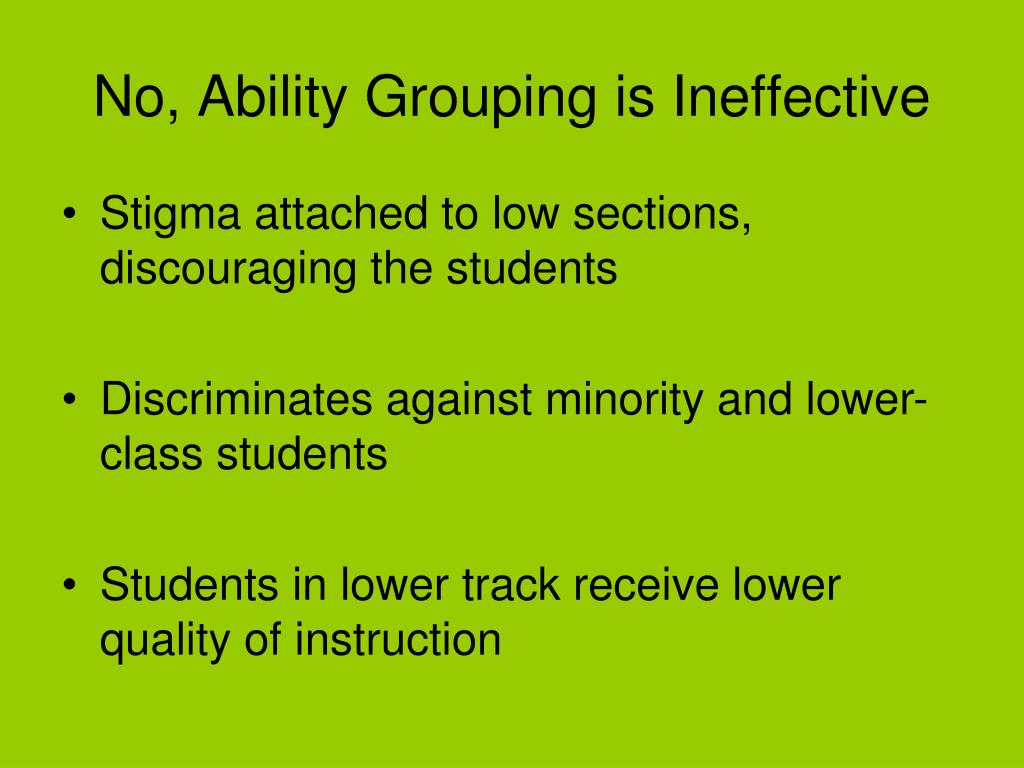 No, Ability Grouping is Ineffective

• Stigma attached to low sections, discouraging the students

• Discriminates against minority and lower-class students

• Students in lower track receive lower quality of instruction